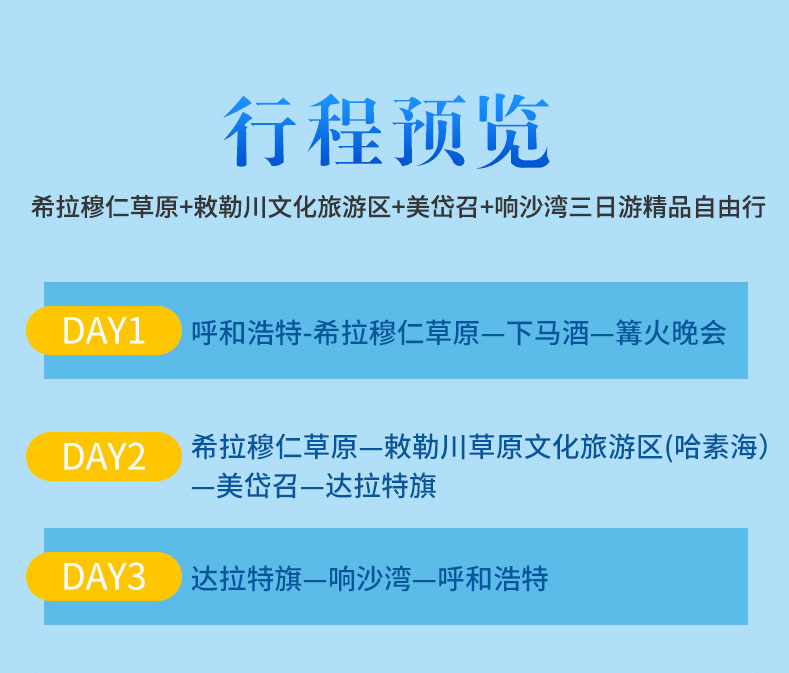 行程预览

希拉穆仁草原+敕勒川文化旅游区+美岱召+响沙湾三日游精品自由行

DAY1 呼和浩特-希拉穆仁草原—下马酒—篝火晚会

DAY2 希拉穆仁草原—敕勒川草原文化旅游区(哈素海)—美岱召—达拉特旗

DAY3 达拉特旗—响沙湾—呼和浩特